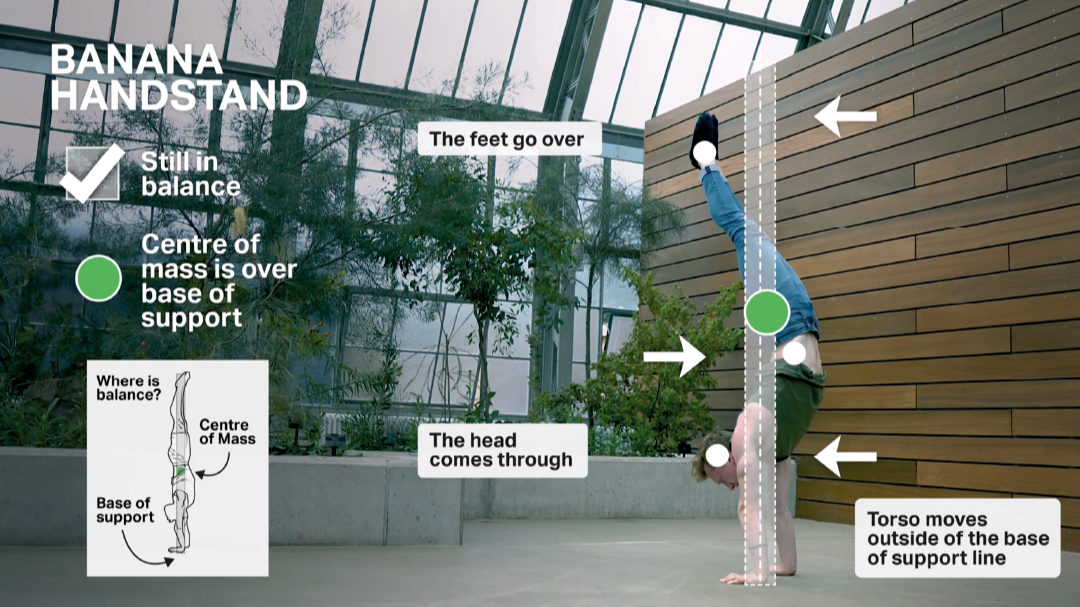 BANANA HANDSTAND

Still in balance

Centre of mass is over base of support

Where is balance?

Centre of Mass

Base of support

The feet go over

The head comes through

Torso moves outside of the base of support line